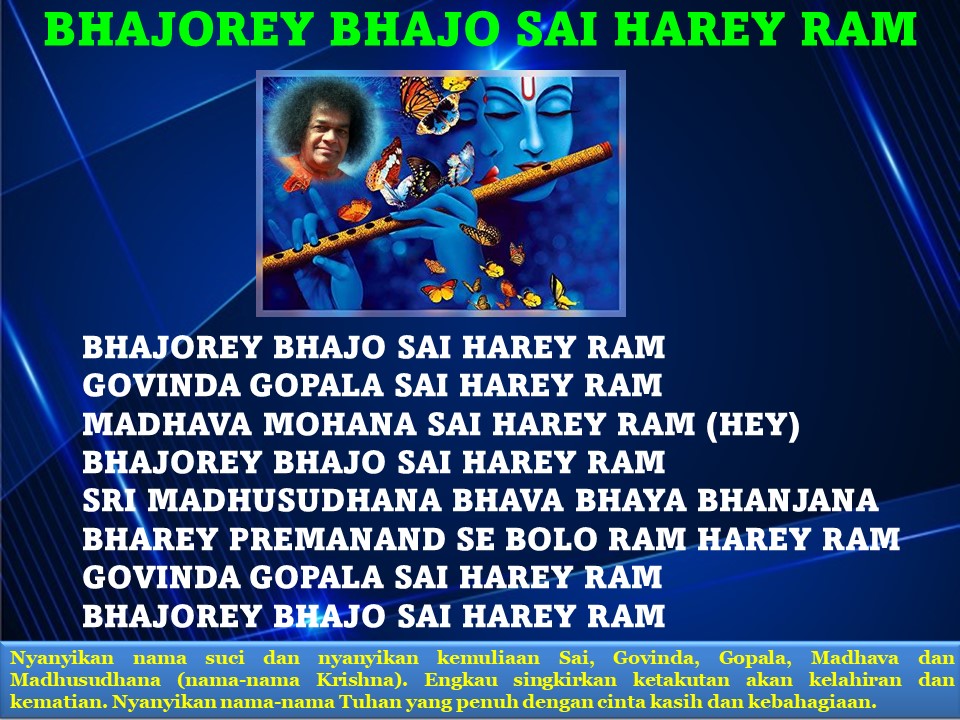 BHAJOREY BHAJO SAI HAREY RAM

BHAJOREY BHAJO SAI HAREY RAM
GOVINDA GOPALA SAI HAREY RAM
MADHAVA MOHANA SAI HAREY RAM (HEY)
BHAJOREY BHAJO SAI HAREY RAM
SRI MADHUSUDHANA BHAVA BHAYA BHANJANA
BHAREY PREMANAND SE BOLO RAM HAREY RAM
GOVINDA GOPALA SAI HAREY RAM
BHAJOREY BHAJO SAI HAREY RAM

Nyanyikan nama suci dan nyanyikan kemuliaan Sai, Govinda, Gopala, Madhava dan Madhusudhana (nama-nama Krishna). Engkau singkirkan ketakutan akan kelahiran dan kematian. Nyanyikan nama-nama Tuhan yang penuh dengan cinta kasih dan kebahagiaan.